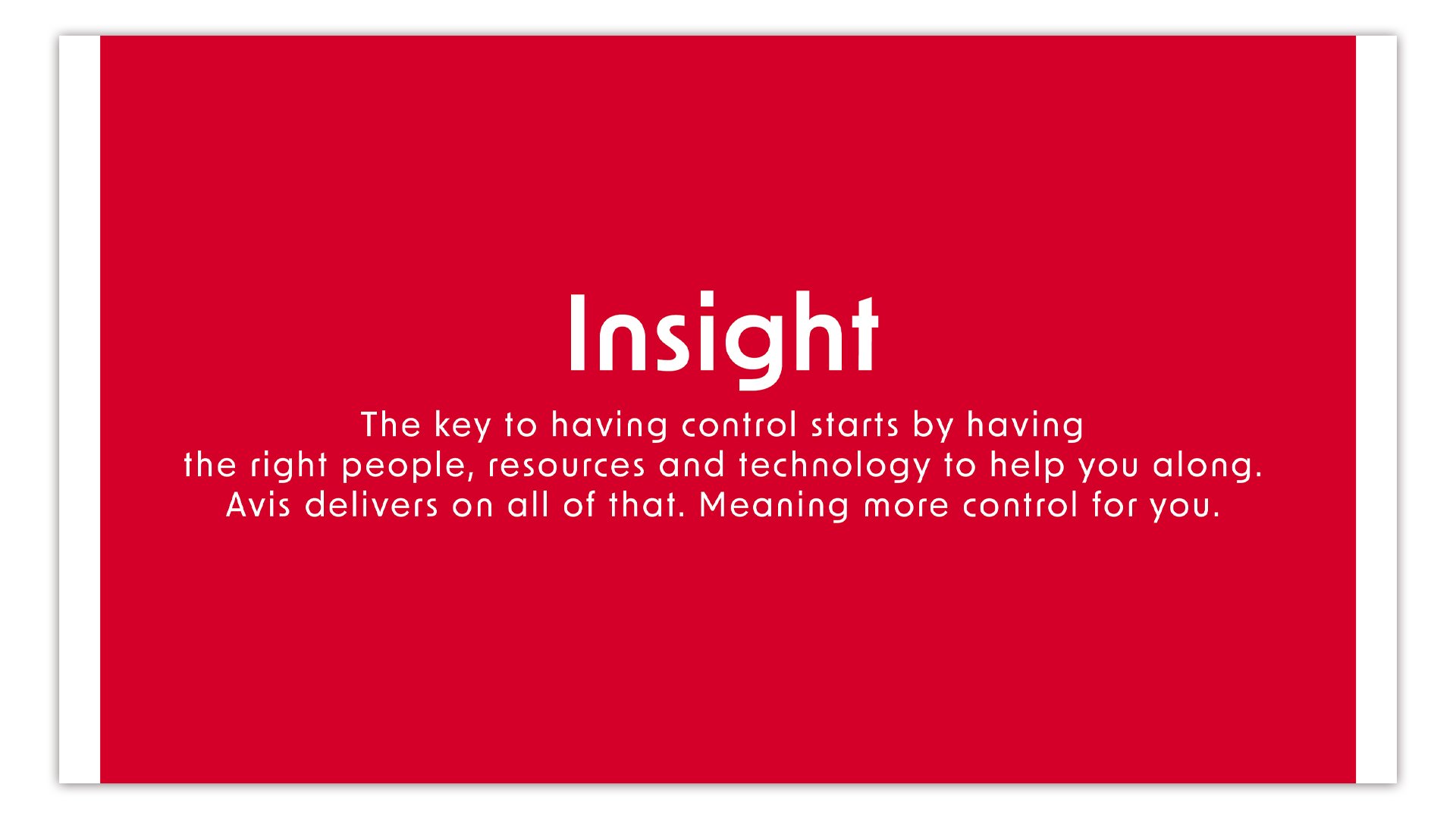 Insight

The key to having control starts by having the right people, resources and technology to help you along. Avis delivers on all of that. Meaning more control for you.